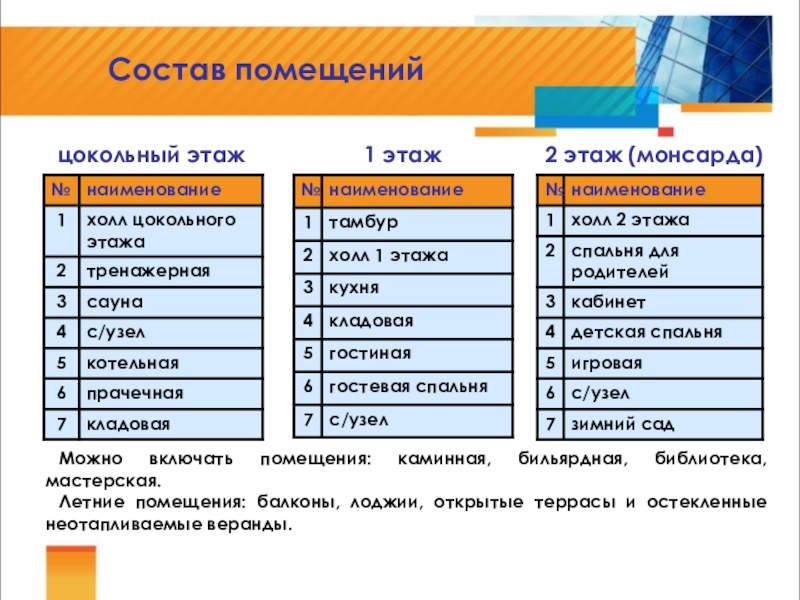 Состав помещений

цокольный этаж

| № | наименование |
|---|---|
| 1 | холл цокольного этажа |
| 2 | тренажерная |
| 3 | сауна |
| 4 | с/узел |
| 5 | котельная |
| 6 | прачечная |
| 7 | кладовая |

1 этаж

| № | наименование |
|---|---|
| 1 | тамбур |
| 2 | холл 1 этажа |
| 3 | кухня |
| 4 | кладовая |
| 5 | гостиная |
| 6 | гостевая спальня |
| 7 | с/узел |

2 этаж (монсарда)

| № | наименование |
|---|---|
| 1 | холл 2 этажа |
| 2 | спальня для родителей |
| 3 | кабинет |
| 4 | детская спальня |
| 5 | игровая |
| 6 | с/узел |
| 7 | зимний сад |

Можно включать помещения: каминная, бильярдная, библиотека, мастерская.

Летние помещения: балконы, лоджии, открытые террасы и остекленные неотапливаемые веранды.